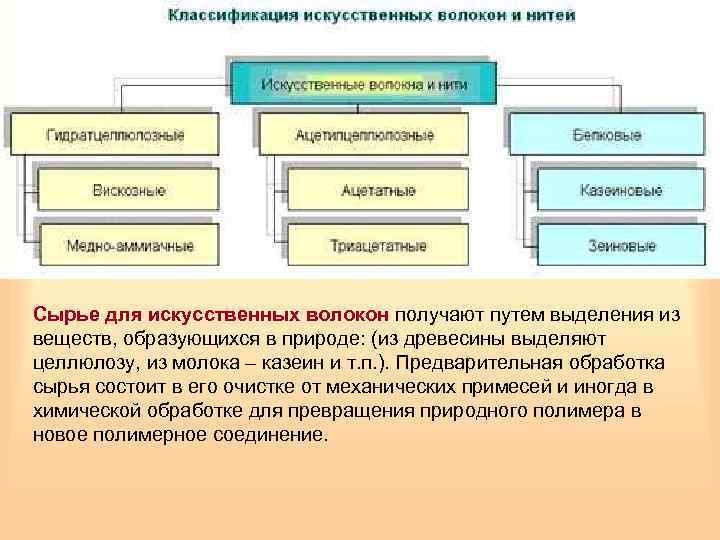 Классификация искусственных волокон и нитей

Искусственные волокна и нити

Гидратцеллюлозные
Вискозные
Медно-аммиачные

Ацетилцеллюлозные
Ацетатные
Триацетатные

Белковые
Казеиновые
Зеиновые

Сырье для искусственных волокон получают путем выделения из веществ, образующихся в природе: (из древесины выделяют целлюлозу, из молока – казеин и т.п.). Предварительная обработка сырья состоит в его очистке от механических примесей и иногда в химической обработке для превращения природного полимера в новое полимерное соединение.